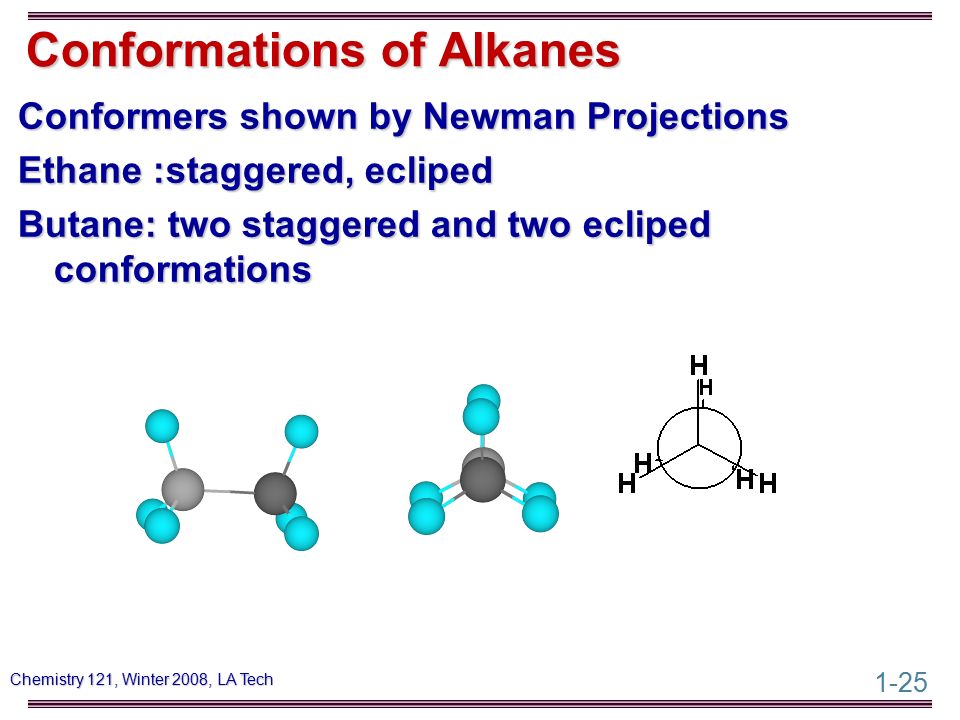 Conformations of Alkanes

Conformers shown by Newman Projections

Ethane :staggered, ecliped

Butane: two staggered and two ecliped conformations

H
H
H
H
H
H

Chemistry 121, Winter 2008, LA Tech

1-25